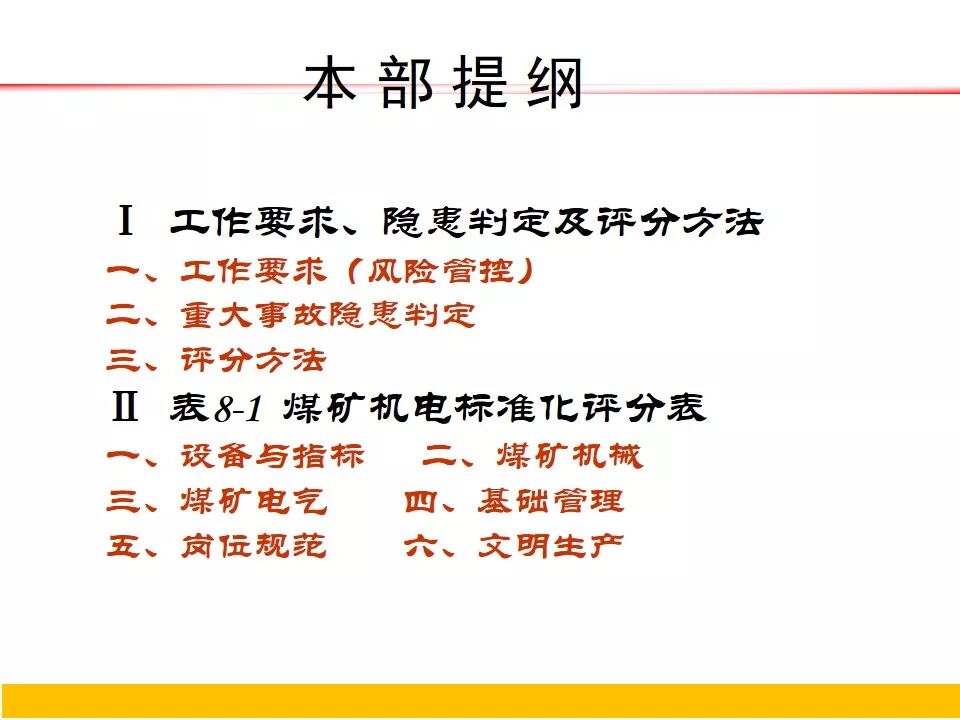 本部提纲

Ⅰ 工作要求、隐患判定及评分方法

一、工作要求（风险管控）

二、重大事故隐患判定

三、评分方法

Ⅱ 表8-1 煤矿机电标准化评分表

一、设备与指标　　二、煤矿机械

三、煤矿电气　　四、基础管理

五、岗位规范　　六、文明生产